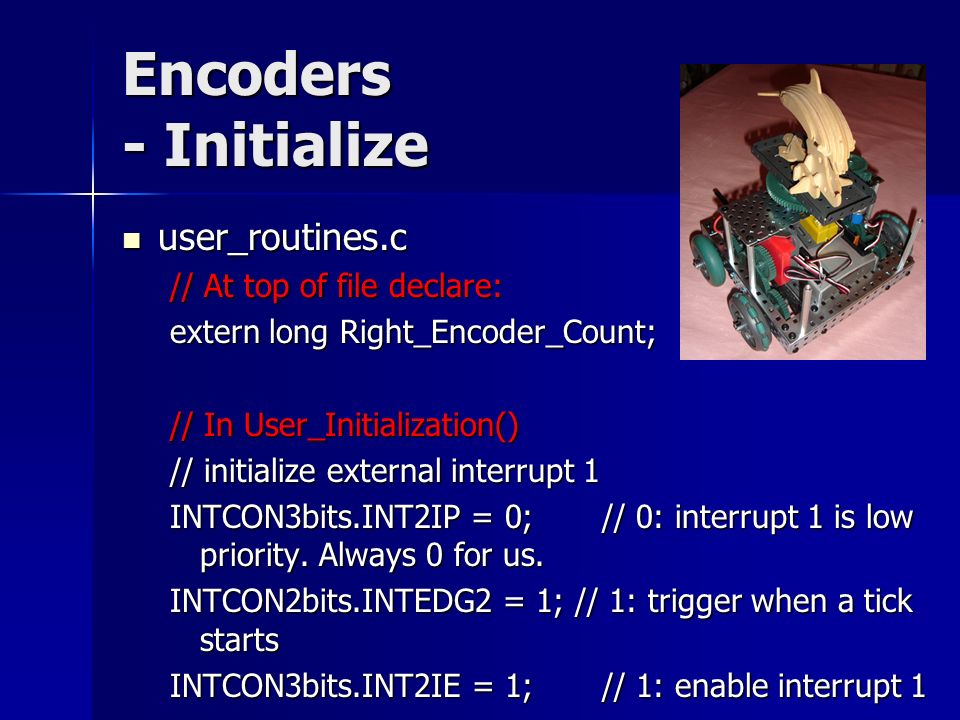 Encoders
- Initialize

user_routines.c

// At top of file declare:

extern long Right_Encoder_Count;

// In User_Initialization()

// initialize external interrupt 1

INTCON3bits.INT2IP = 0; // 0: interrupt 1 is low priority. Always 0 for us.

INTCON2bits.INTEDG2 = 1; // 1: trigger when a tick starts

INTCON3bits.INT2IE = 1; // 1: enable interrupt 1